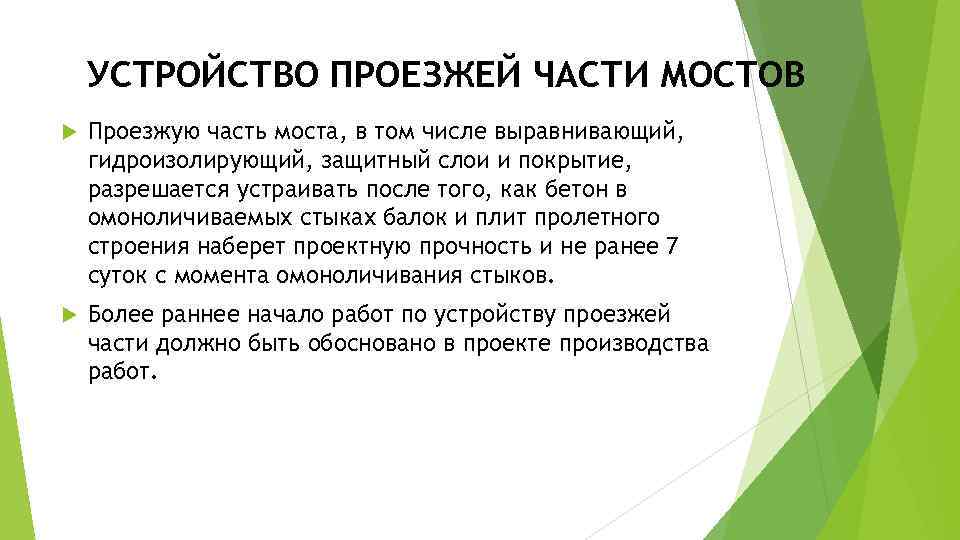 УСТРОЙСТВО ПРОЕЗЖЕЙ ЧАСТИ МОСТОВ

Проезжую часть моста, в том числе выравнивающий, гидроизолирующий, защитный слои и покрытие, разрешается устраивать после того, как бетон в омоноличиваемых стыках балок и плит пролетного строения наберет проектную прочность и не ранее 7 суток с момента омоноличивания стыков.

Более раннее начало работ по устройству проезжей части должно быть обосновано в проекте производства работ.